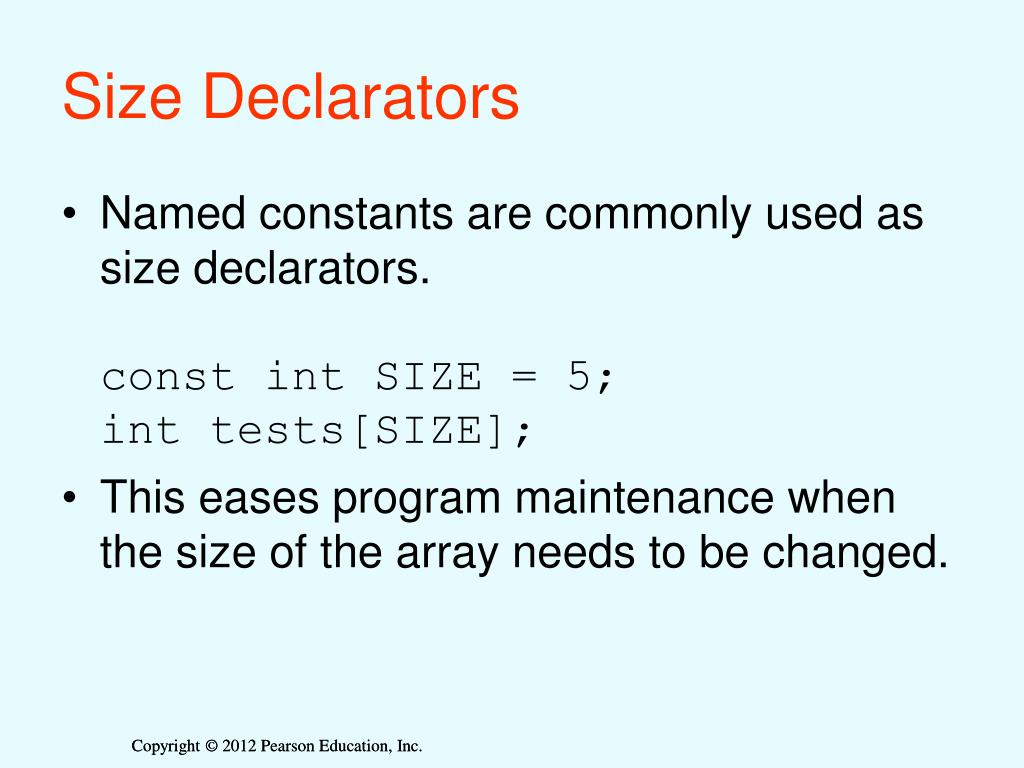 Size Declarators

• Named constants are commonly used as size declarators.

const int SIZE = 5;
int tests[SIZE];

• This eases program maintenance when the size of the array needs to be changed.

Copyright © 2012 Pearson Education, Inc.